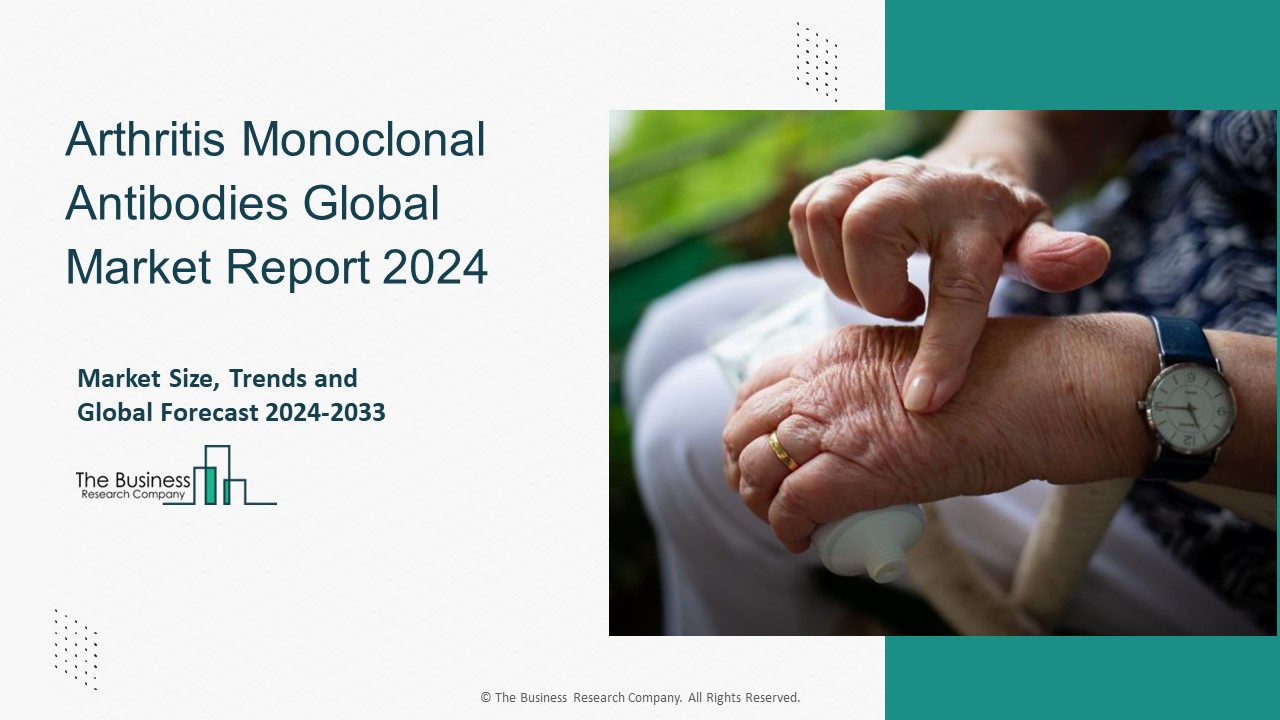 Arthritis Monoclonal Antibodies Global Market Report 2024

Market Size, Trends and Global Forecast 2024-2033

The Business Research Company

© The Business Research Company. All Rights Reserved.